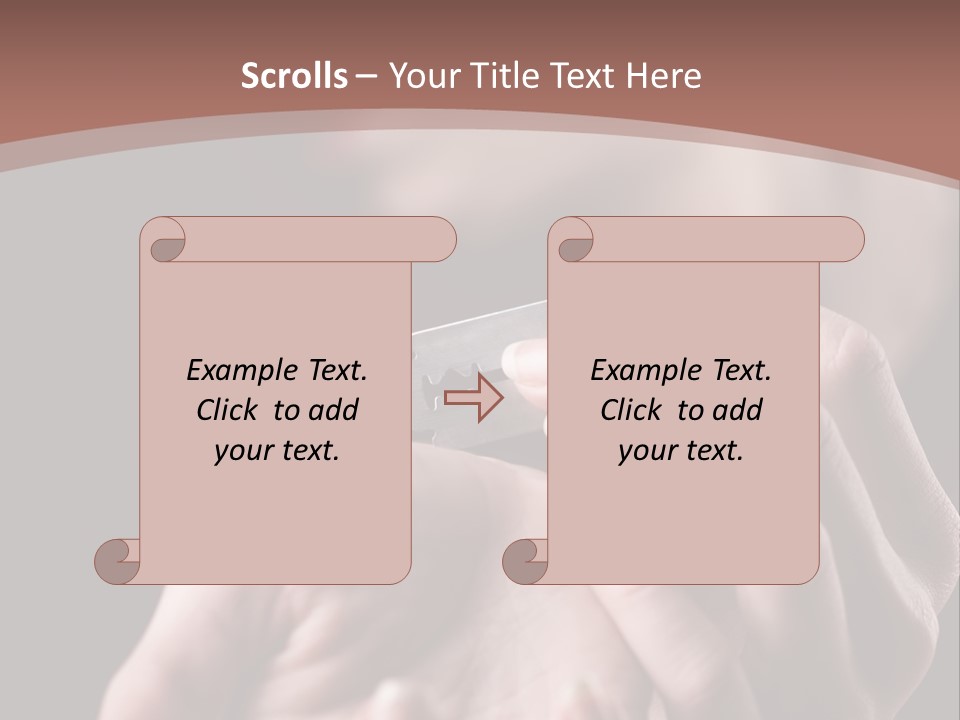 Scrolls – Your Title Text Here

Example Text. Click to add your text.

Example Text. Click to add your text.